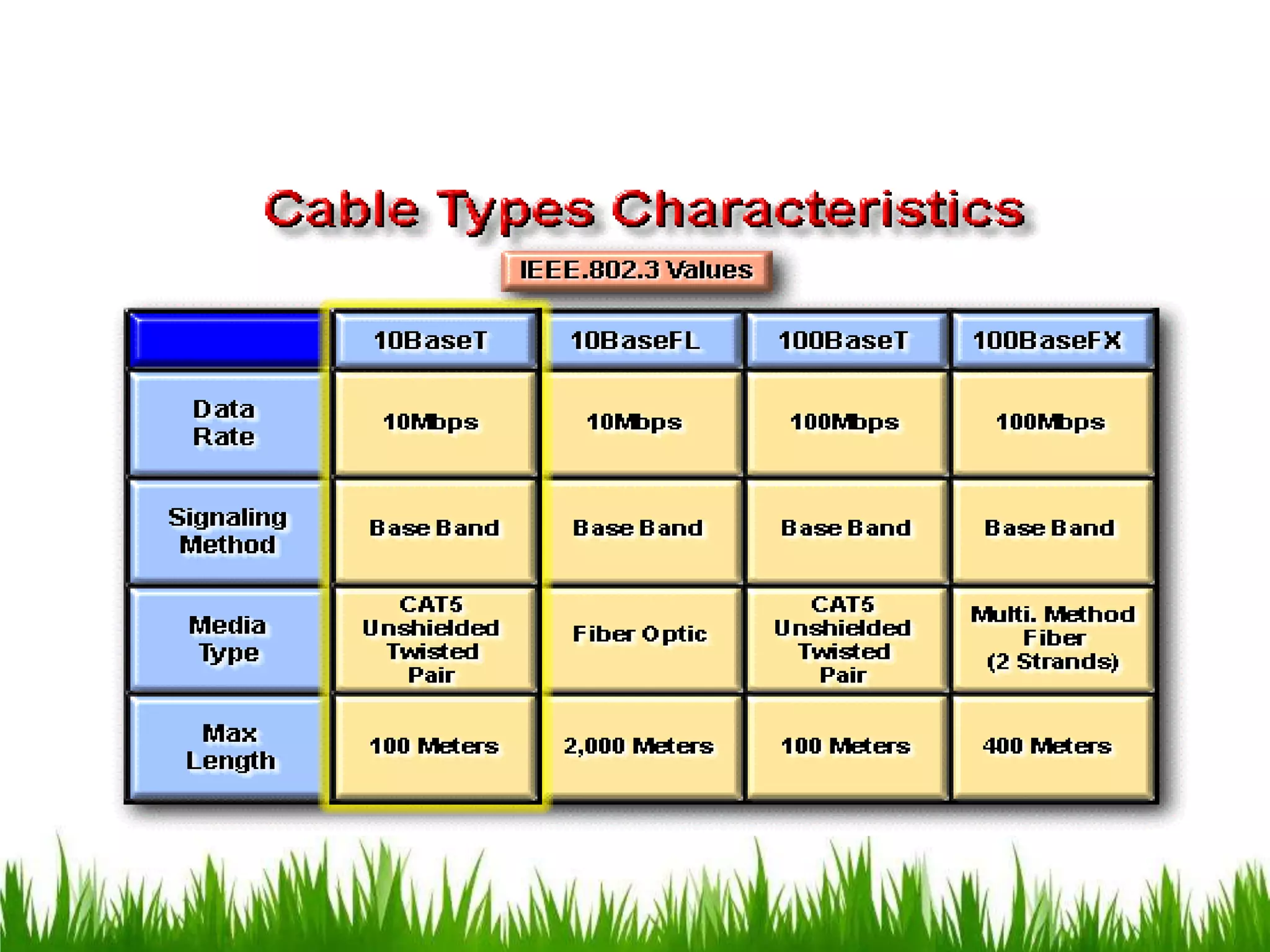 Cable Types Characteristics

IEEE.802.3 Values

|  | 10BaseT | 10BaseFL | 100BaseT | 100BaseFX |
|---|---|---|---|---|
| Data Rate | 10Mbps | 10Mbps | 100Mbps | 100Mbps |
| Signaling Method | Base Band | Base Band | Base Band | Base Band |
| Media Type | CAT5 Unshielded Twisted Pair | Fiber Optic | CAT5 Unshielded Twisted Pair | Multi. Method Fiber (2 Strands) |
| Max Length | 100 Meters | 2,000 Meters | 100 Meters | 400 Meters |